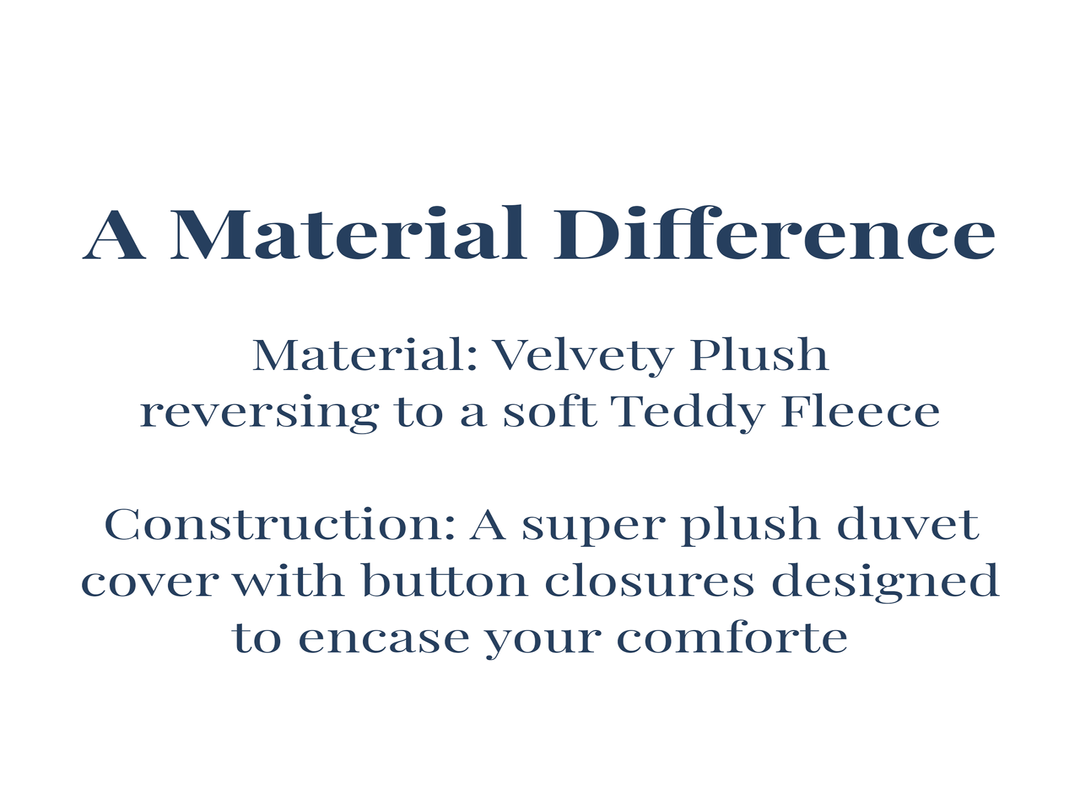 A Material Difference

Material: Velvety Plush reversing to a soft Teddy Fleece

Construction: A super plush duvet cover with button closures designed to encase your comforte